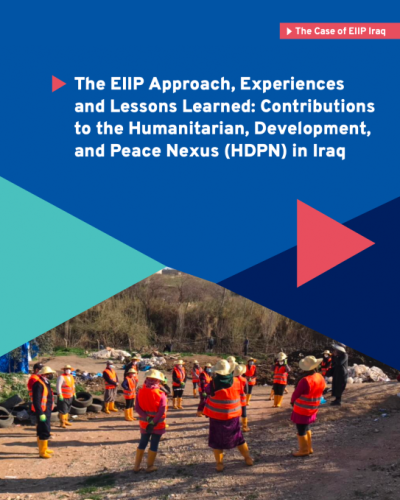 The Case of EIIP Iraq

The EIIP Approach, Experiences and Lessons Learned: Contributions to the Humanitarian, Development, and Peace Nexus (HDPN) in Iraq